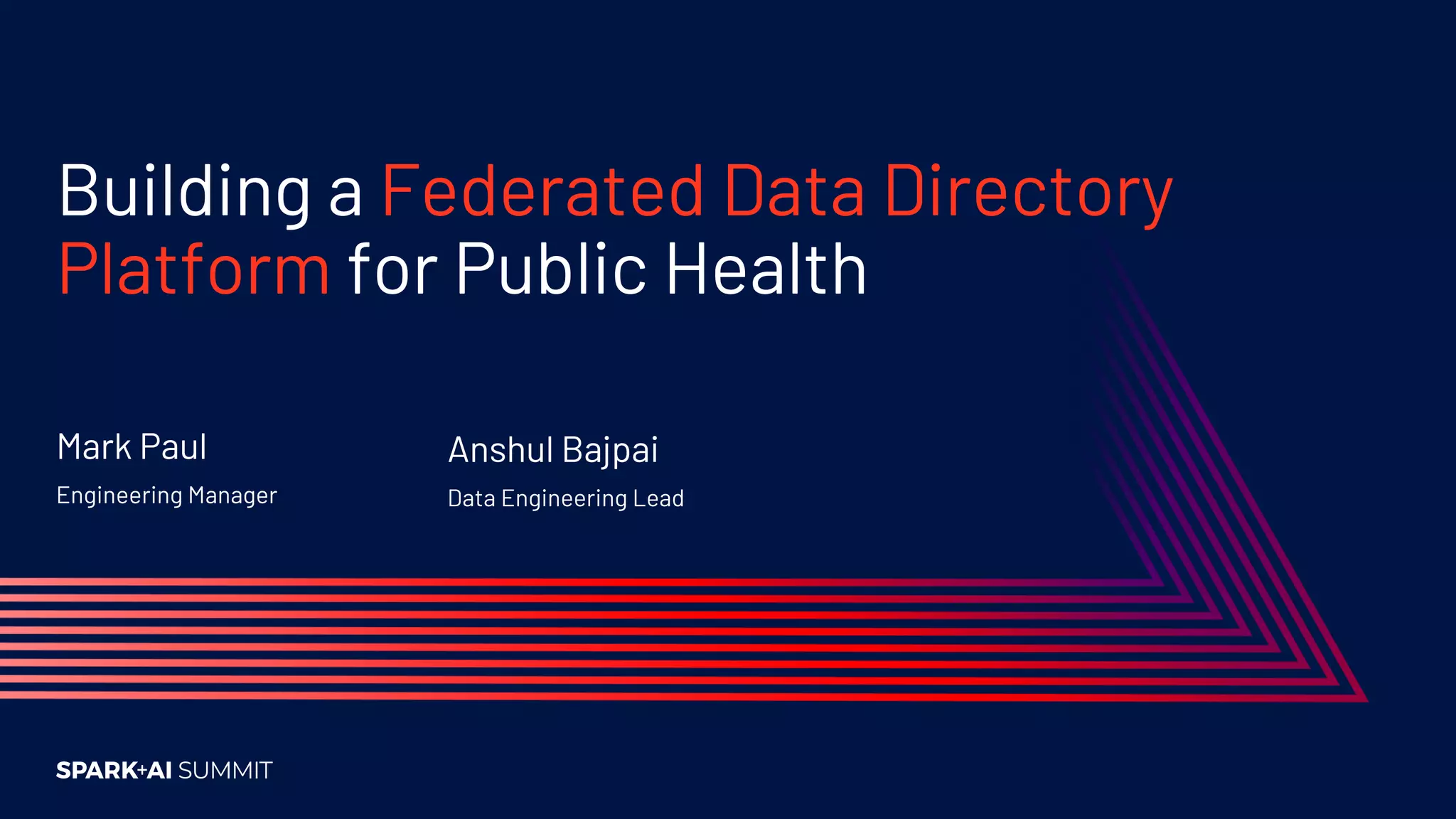 Building a Federated Data Directory Platform for Public Health

Mark Paul
Engineering Manager

Anshul Bajpai
Data Engineering Lead

SPARK+AI SUMMIT